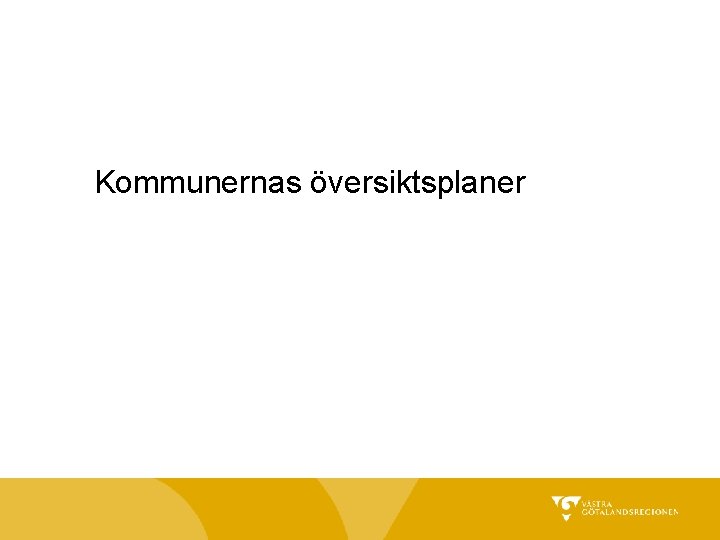 Kommunernas översiktsplaner

VÄSTRA GÖTALANDSREGIONEN